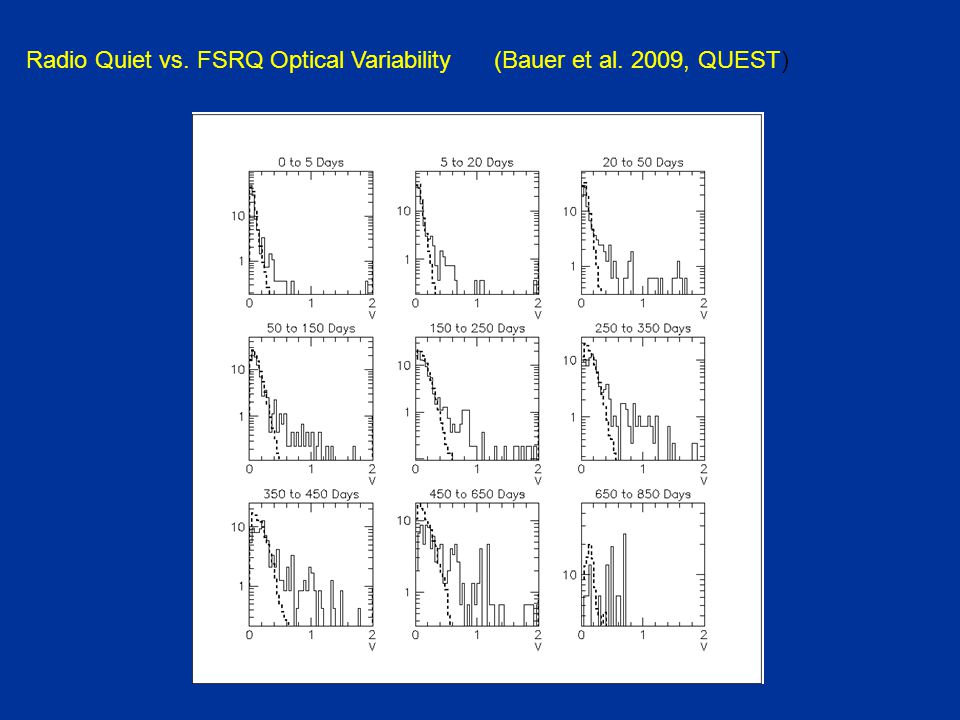 Radio Quiet vs. FSRQ Optical Variability (Bauer et al. 2009, QUEST)

0 to 5 Days
10
1
0 1 2
V

5 to 20 Days
10
1
0 1 2
V

20 to 50 Days
10
1
0 1 2
V

50 to 150 Days
10
1
0 1 2
V

150 to 250 Days
10
1
0 1 2
V

250 to 350 Days
10
1
0 1 2
V

350 to 450 Days
10
1
0 1 2
V

450 to 650 Days
10
1
0 1 2
V

650 to 850 Days
10
0 1 2
V